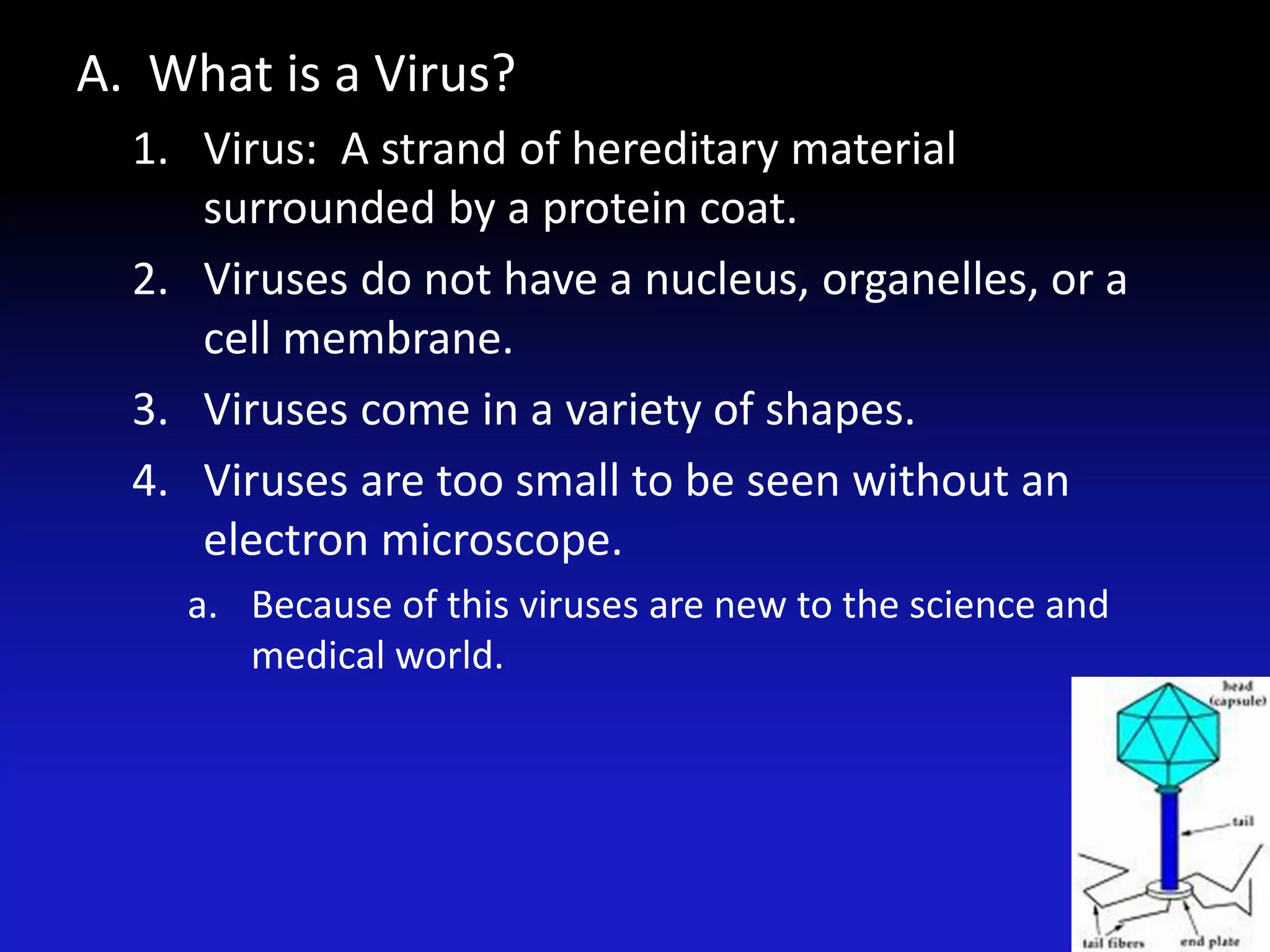 A. What is a Virus?

1. Virus: A strand of hereditary material surrounded by a protein coat.

2. Viruses do not have a nucleus, organelles, or a cell membrane.

3. Viruses come in a variety of shapes.

4. Viruses are too small to be seen without an electron microscope.

a. Because of this viruses are new to the science and medical world.

head (capsule)

tail

tail fibers

end plate